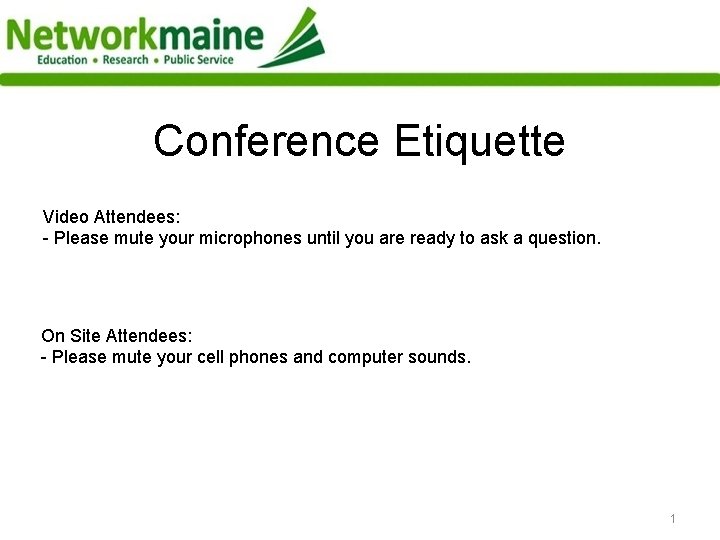 Networkmaine
Education • Research • Public Service

Conference Etiquette

Video Attendees:
- Please mute your microphones until you are ready to ask a question.

On Site Attendees:
- Please mute your cell phones and computer sounds.

1